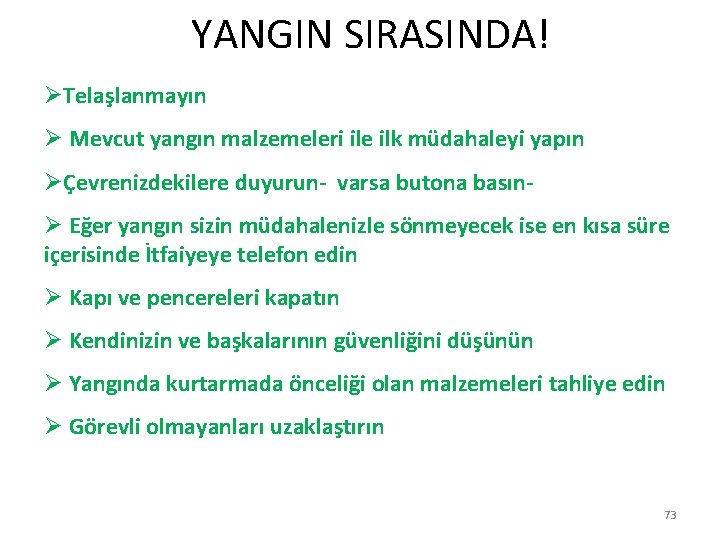 YANGIN SIRASINDA!

➢Telaşlanmayın

➢ Mevcut yangın malzemeleri ile ilk müdahaleyi yapın

➢Çevrenizdekilere duyurun- varsa butona basın-

➢ Eğer yangın sizin müdahalenizle sönmeyecek ise en kısa süre içerisinde İtfaiyeye telefon edin

➢ Kapı ve pencereleri kapatın

➢ Kendinizin ve başkalarının güvenliğini düşünün

➢ Yangında kurtarmada önceliği olan malzemeleri tahliye edin

➢ Görevli olmayanları uzaklaştırın

73